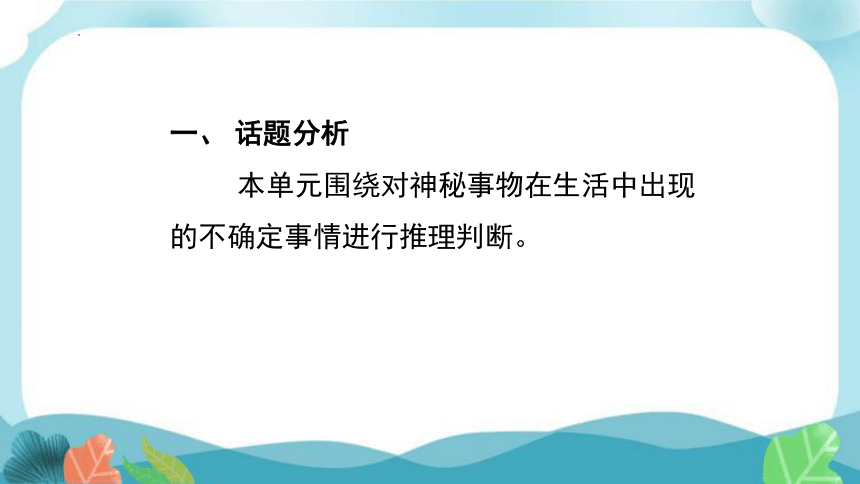 一、 话题分析

本单元围绕对神秘事物在生活中出现的不确定事情进行推理判断。